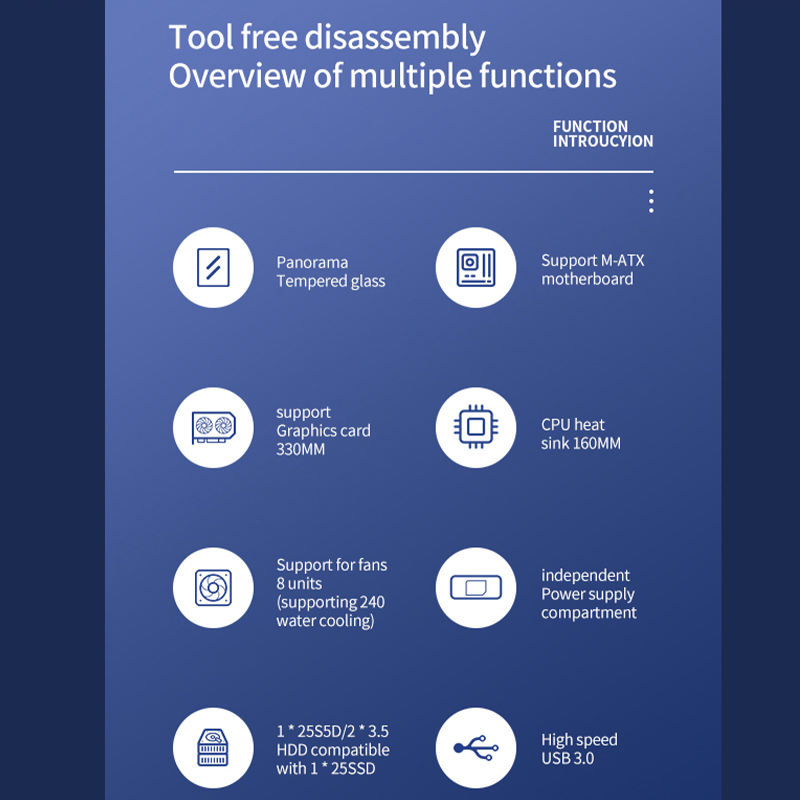 Tool free disassembly
Overview of multiple functions

FUNCTION
INTROUCYION

Panorama
Tempered glass

Support M-ATX
motherboard

support
Graphics card
330MM

CPU heat
sink 160MM

Support for fans
8 units
(supporting 240
water cooling)

independent
Power supply
compartment

1 * 25S5D/2 * 3.5
HDD compatible
with 1 * 25SSD

High speed
USB 3.0